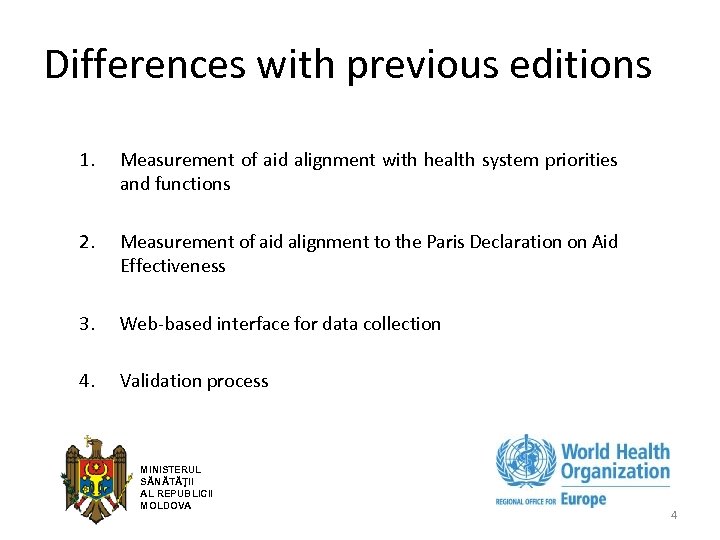 Differences with previous editions

1. Measurement of aid alignment with health system priorities and functions

2. Measurement of aid alignment to the Paris Declaration on Aid Effectiveness

3. Web-based interface for data collection

4. Validation process

MINISTERUL SĂNĂTĂŢII AL REPUBLICII MOLDOVA

World Health Organization
REGIONAL OFFICE FOR Europe

4